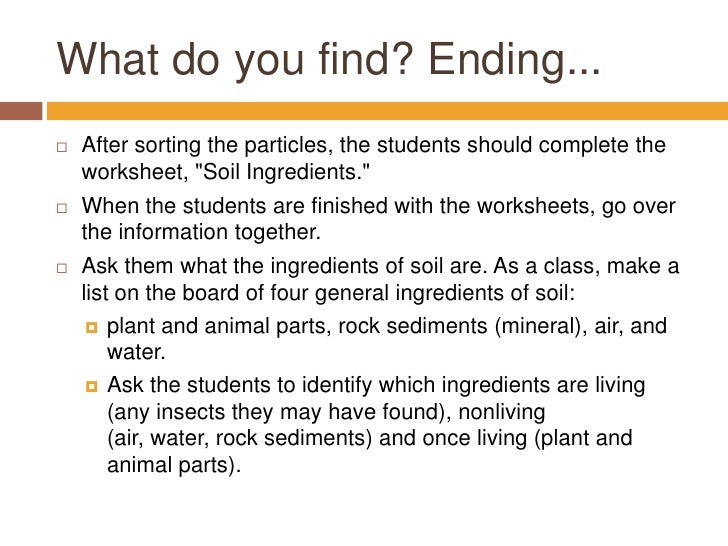 What do you find? Ending...

After sorting the particles, the students should complete the worksheet, "Soil Ingredients."

When the students are finished with the worksheets, go over the information together.

Ask them what the ingredients of soil are. As a class, make a list on the board of four general ingredients of soil:

plant and animal parts, rock sediments (mineral), air, and water.

Ask the students to identify which ingredients are living (any insects they may have found), nonliving (air, water, rock sediments) and once living (plant and animal parts).